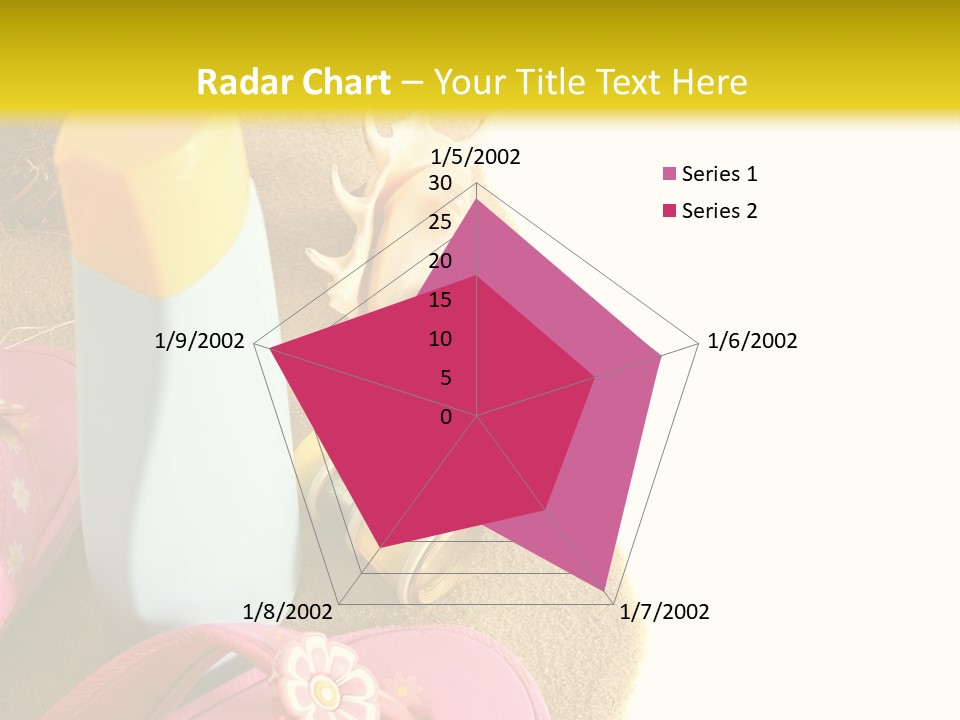 Radar Chart – Your Title Text Here

1/5/2002
30
25
20
15
10
5
0
1/6/2002
1/7/2002
1/8/2002
1/9/2002

Series 1
Series 2